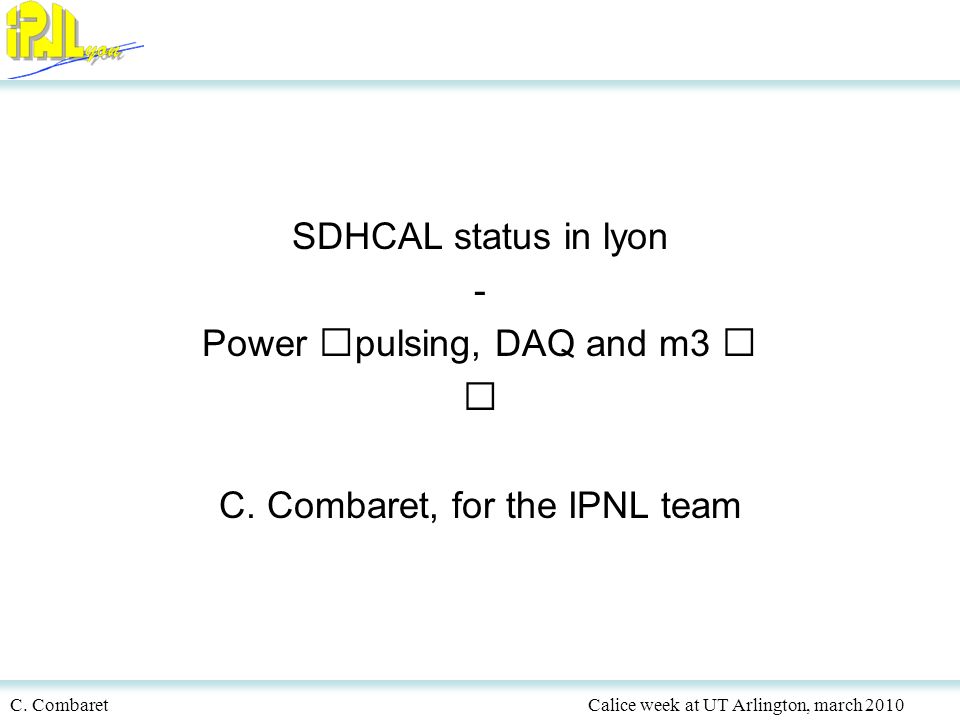 IPNL lyon

SDHCAL status in lyon
-
Power □pulsing, DAQ and m3 □
□

C. Combaret, for the IPNL team

C. Combaret

Calice week at UT Arlington, march 2010